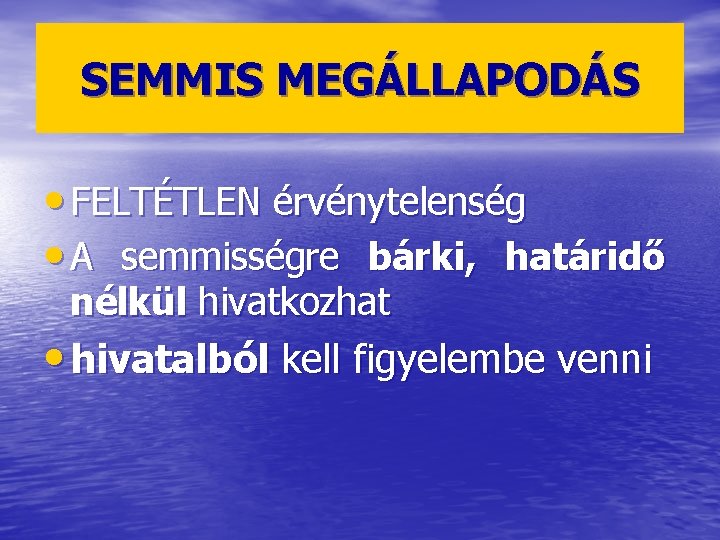 SEMMIS MEGÁLLAPODÁS

• FELTÉTLEN érvénytelenség

• A semmisségre bárki, határidő nélkül hivatkozhat

• hivatalból kell figyelembe venni